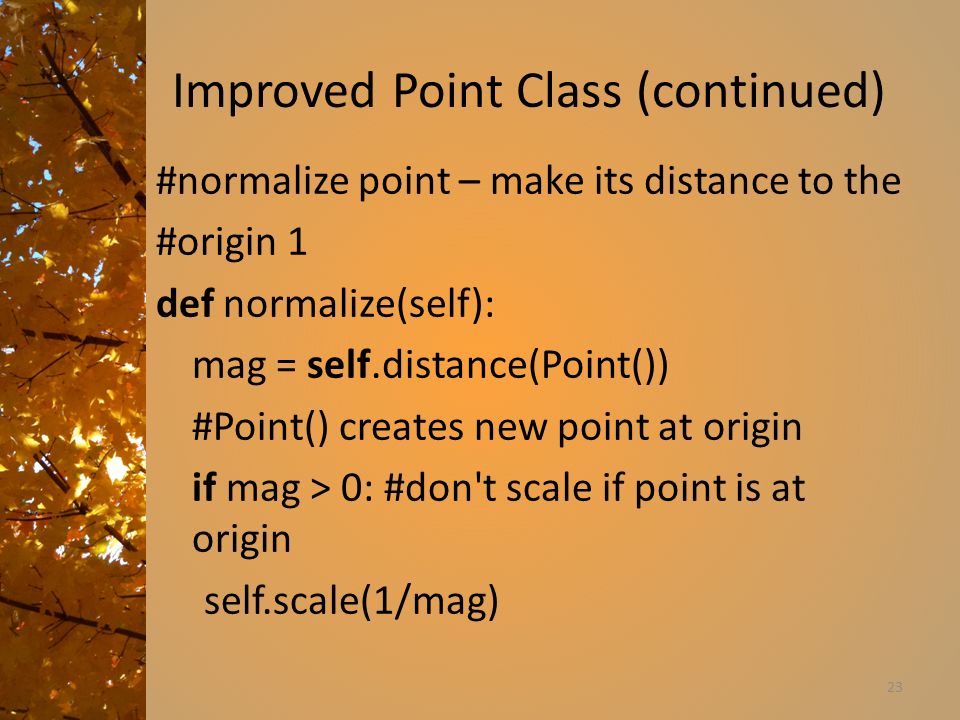 Improved Point Class (continued)

#normalize point – make its distance to the

#origin 1

def normalize(self):

mag = self.distance(Point())

#Point() creates new point at origin

if mag > 0: #don't scale if point is at origin

self.scale(1/mag)

23